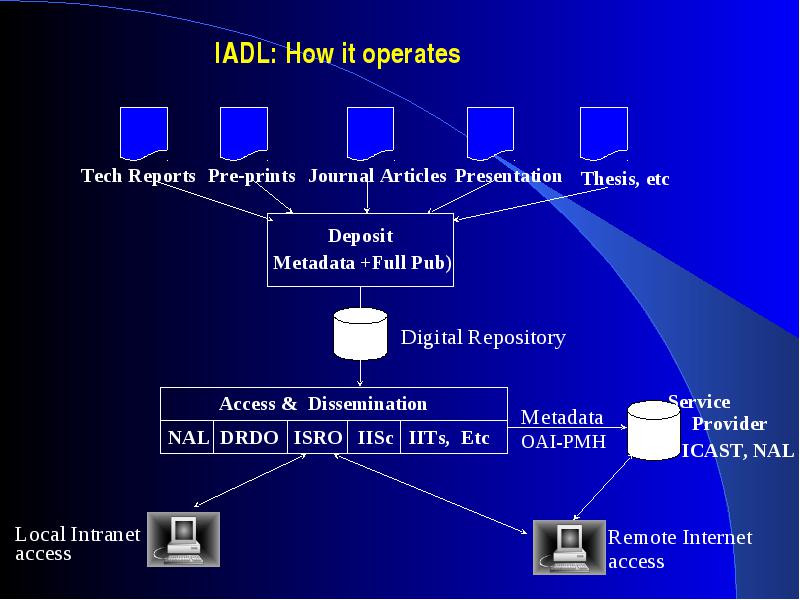 IADL: How it operates

Tech Reports Pre-prints Journal Articles Presentation Thesis, etc

Deposit
Metadata +Full Pub)

Digital Repository

Access & Dissemination

| NAL | DRDO | ISRO | IISc | IITs, Etc |
|---|---|---|---|---|

Metadata
OAI-PMH

Service Provider
ICAST, NAL

Local Intranet access

Remote Internet access